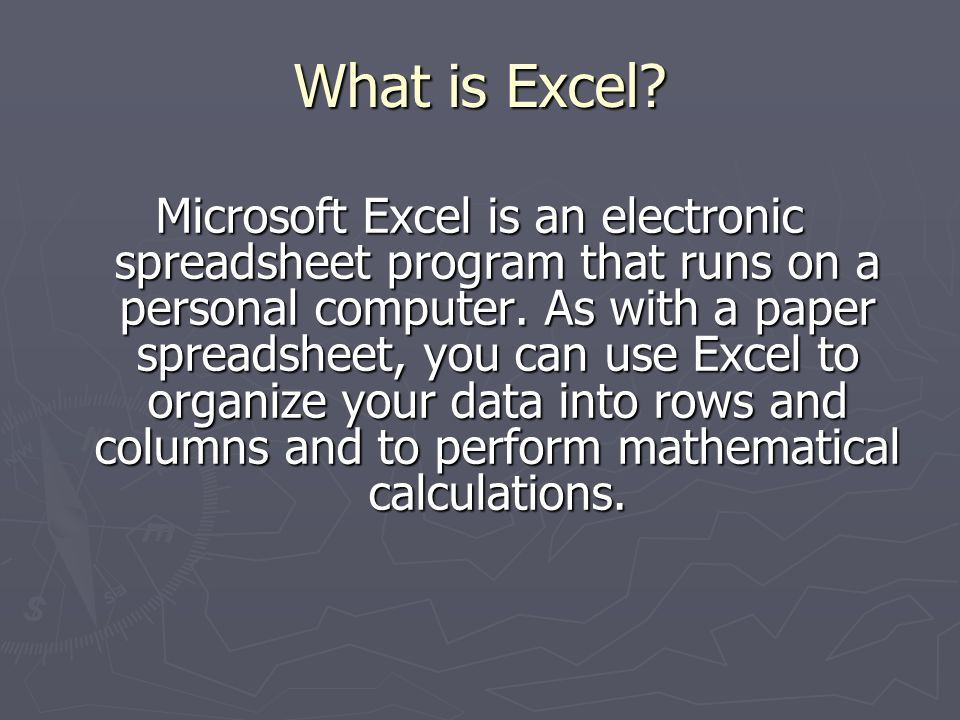 What is Excel?

Microsoft Excel is an electronic spreadsheet program that runs on a personal computer. As with a paper spreadsheet, you can use Excel to organize your data into rows and columns and to perform mathematical calculations.